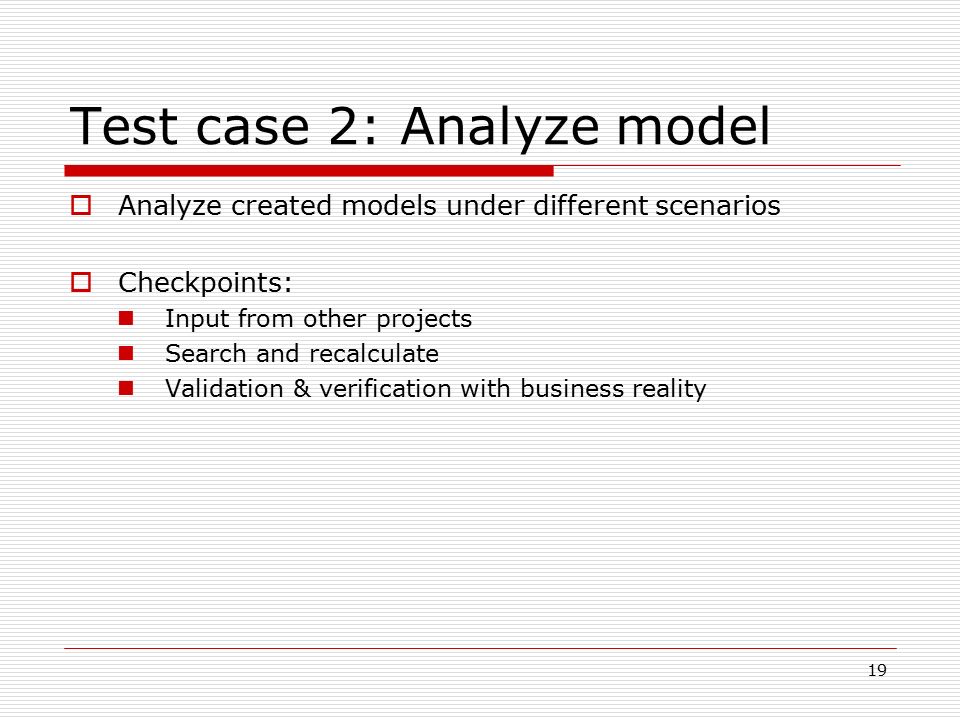 Test case 2: Analyze model

Analyze created models under different scenarios

Checkpoints:
Input from other projects
Search and recalculate
Validation & verification with business reality

19